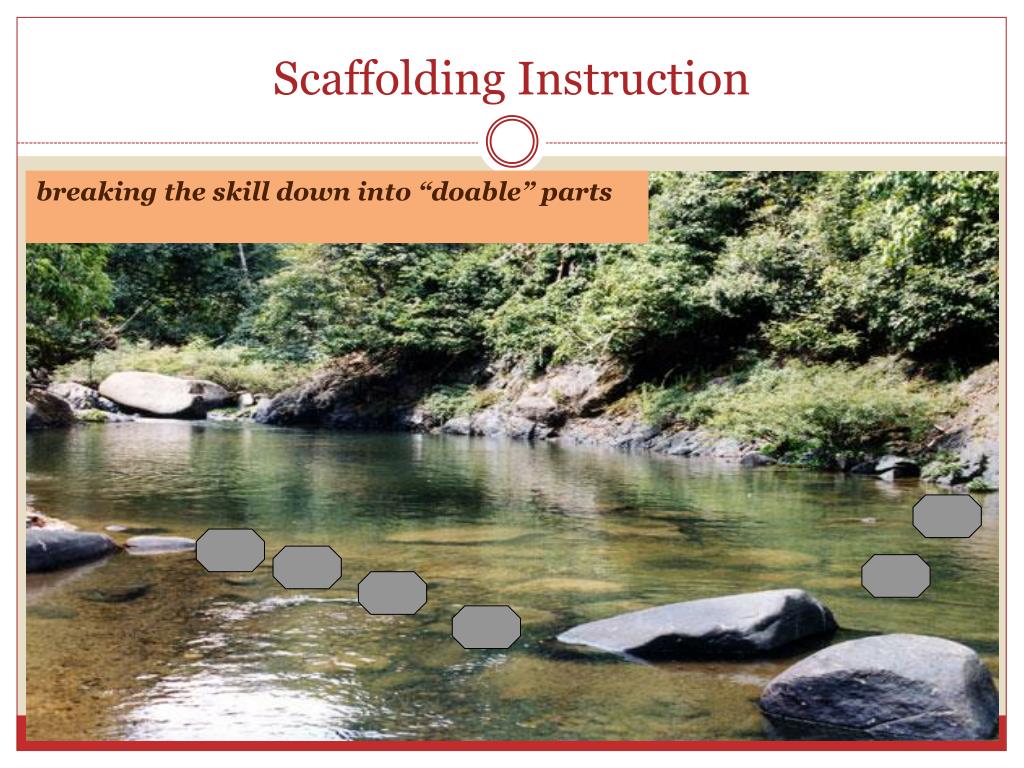 Scaffolding Instruction

breaking the skill down into “doable” parts